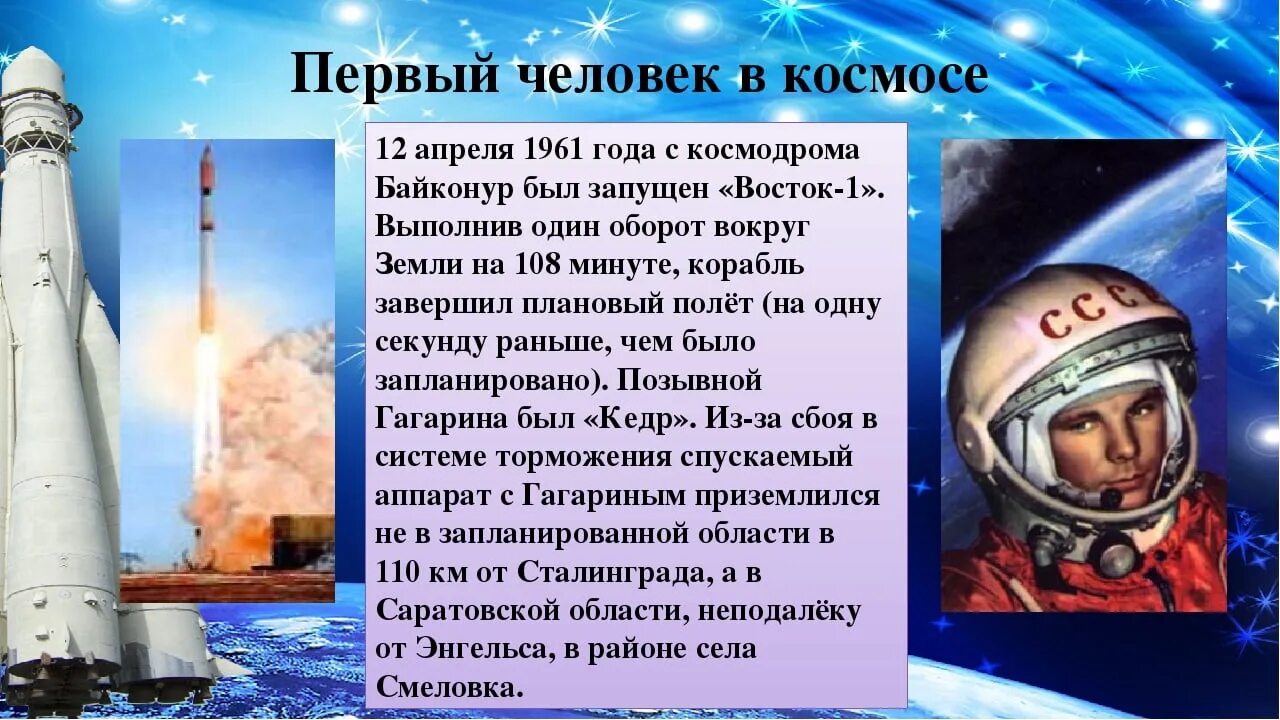 Первый человек в космосе

12 апреля 1961 года с космодрома Байконур был запущен «Восток-1». Выполнив один оборот вокруг Земли на 108 минуте, корабль завершил плановый полёт (на одну секунду раньше, чем было запланировано). Позывной Гагарина был «Кедр». Из-за сбоя в системе торможения спускаемый аппарат с Гагариным приземлился не в запланированной области в 110 км от Сталинграда, а в Саратовской области, неподалёку от Энгельса, в районе села Смеловка.

СССР